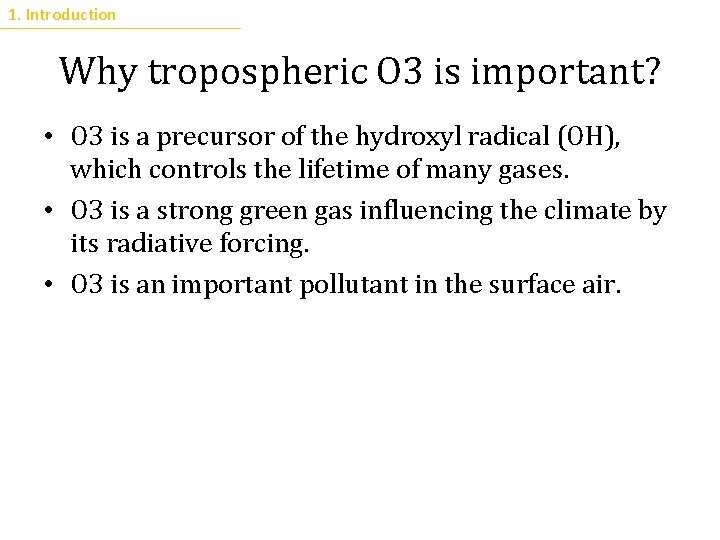 1. Introduction

Why tropospheric O3 is important?

• O3 is a precursor of the hydroxyl radical (OH), which controls the lifetime of many gases.
• O3 is a strong green gas influencing the climate by its radiative forcing.
• O3 is an important pollutant in the surface air.